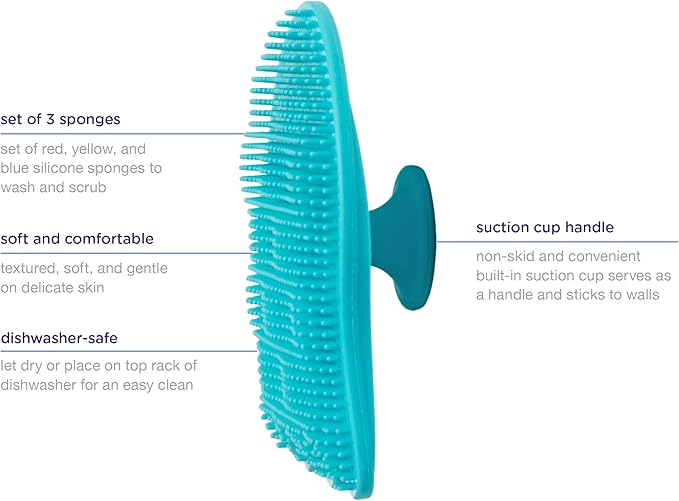 set of 3 sponges

set of red, yellow, and blue silicone sponges to wash and scrub

soft and comfortable

textured, soft, and gentle on delicate skin

dishwasher-safe

let dry or place on top rack of dishwasher for an easy clean

suction cup handle

non-skid and convenient built-in suction cup serves as a handle and sticks to walls